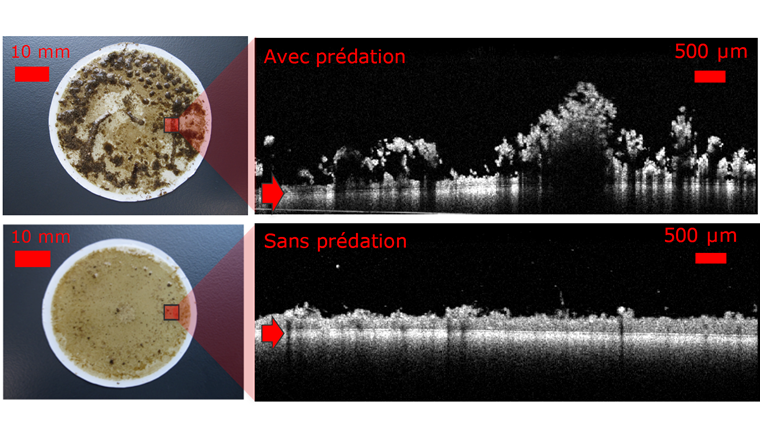 10 mm

Avec prédation

500 µm

10 mm

Sans prédation

500 µm